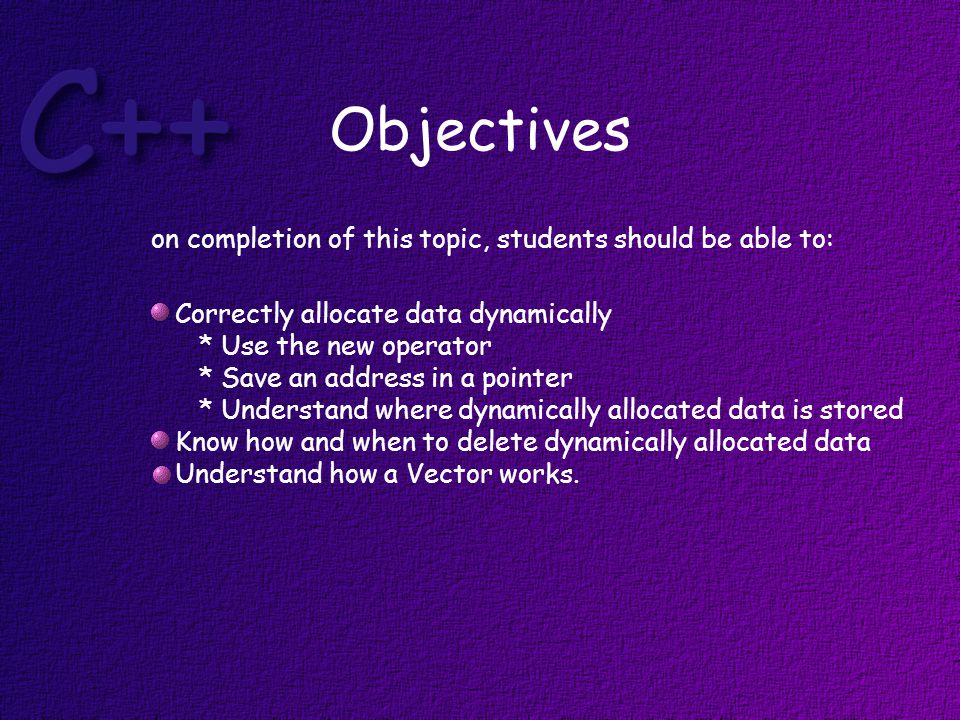 C++

Objectives

on completion of this topic, students should be able to:

Correctly allocate data dynamically
* Use the new operator
* Save an address in a pointer
* Understand where dynamically allocated data is stored
Know how and when to delete dynamically allocated data
Understand how a Vector works.